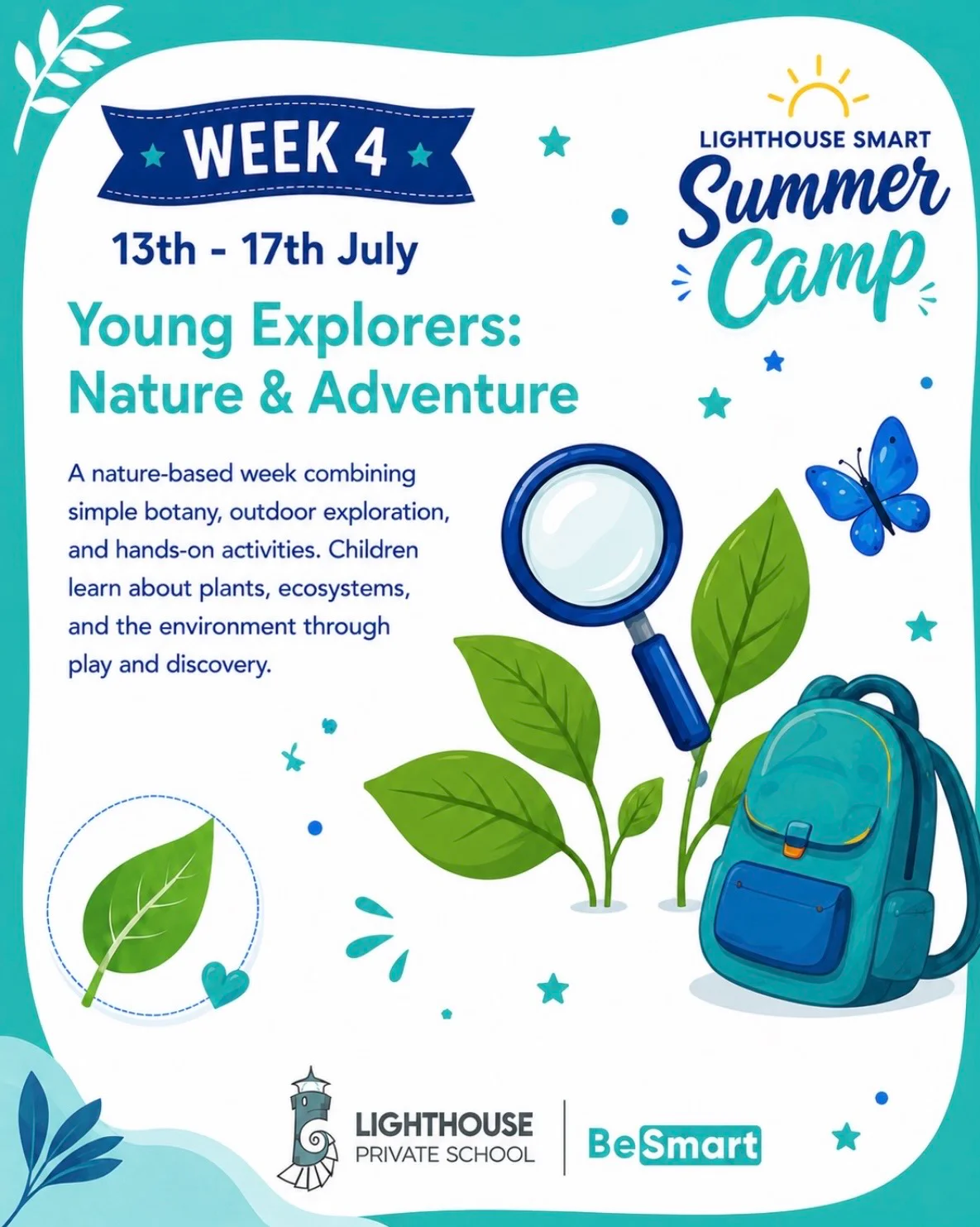 WEEK 4

13th - 17th July

LIGHTHOUSE SMART
Summer
Camp

Young Explorers:
Nature & Adventure

A nature-based week combining simple botany, outdoor exploration, and hands-on activities. Children learn about plants, ecosystems, and the environment through play and discovery.

LIGHTHOUSE
PRIVATE SCHOOL

BeSmart